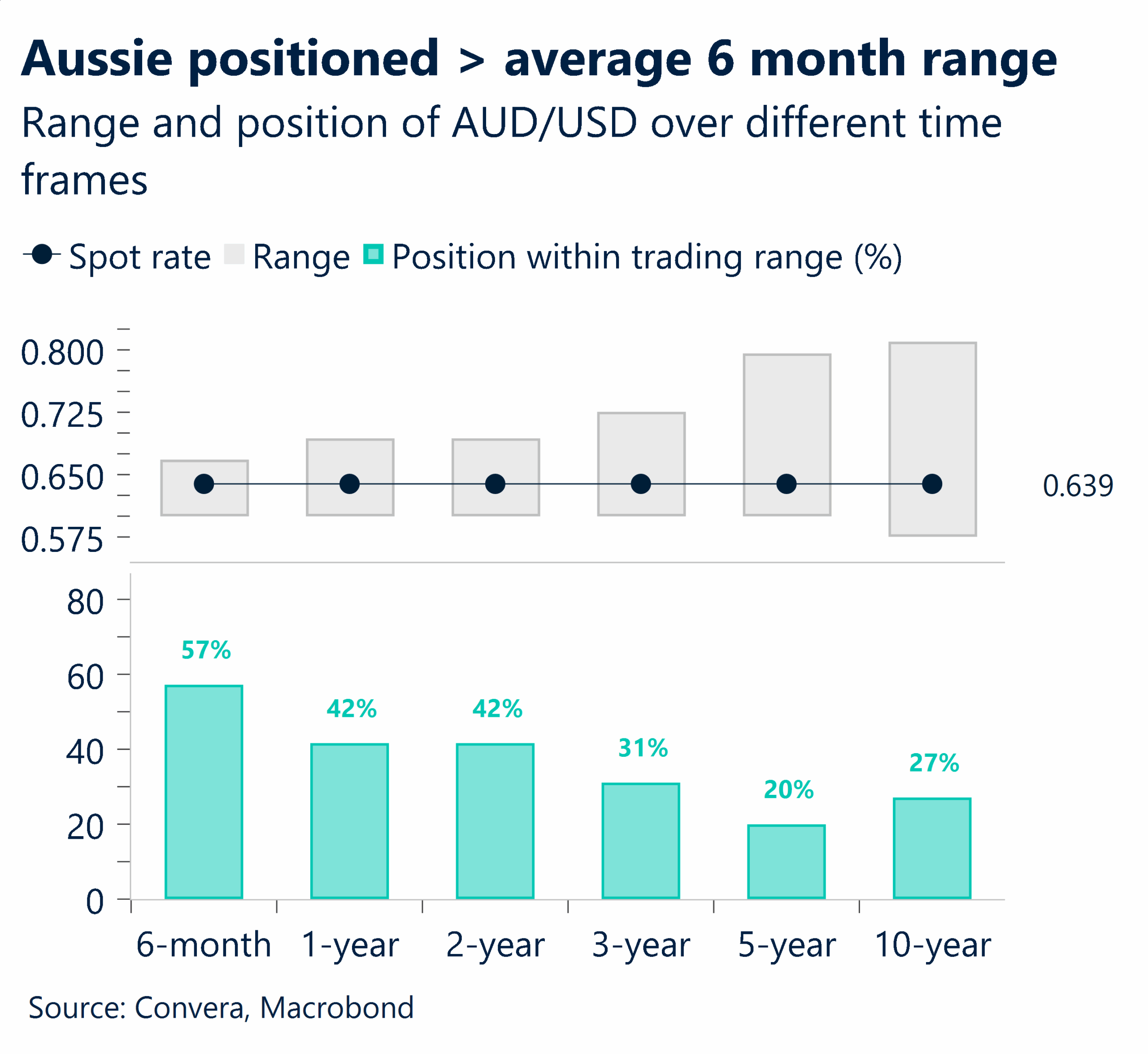 Aussie positioned > average 6 month range

Range and position of AUD/USD over different time frames

Spot rate Range Position within trading range (%)

0.800
0.725
0.650
0.575

0.639

80
60
40
20
0

57%
42%
42%
31%
20%
27%

6-month 1-year 2-year 3-year 5-year 10-year

Source: Convera, Macrobond